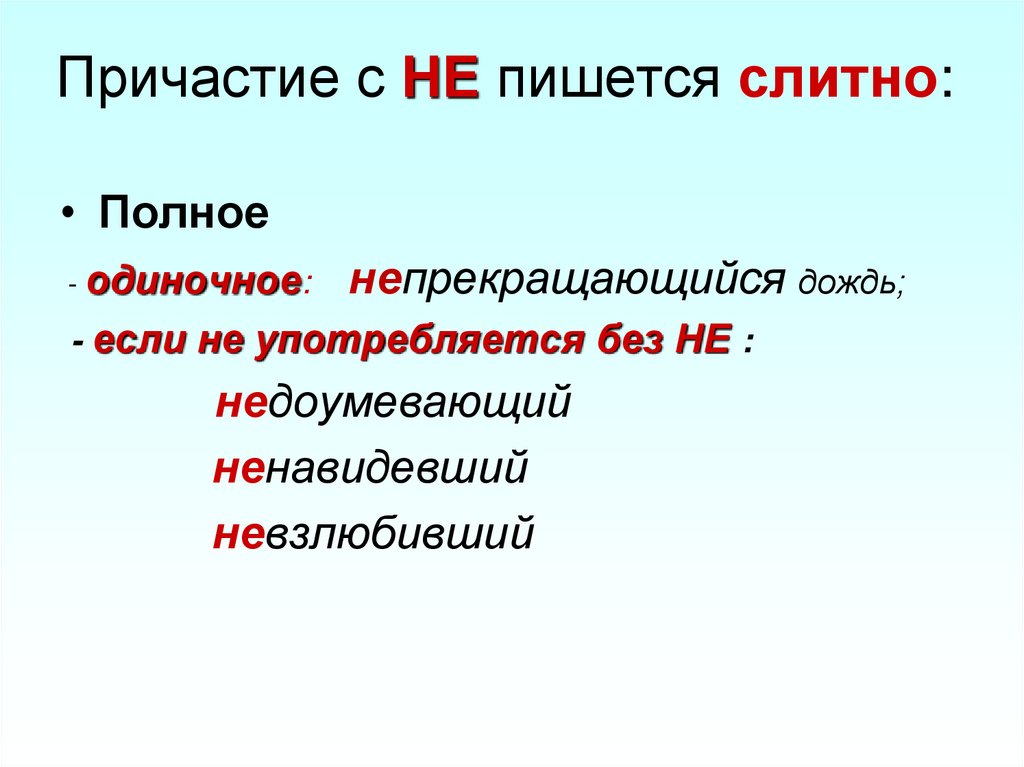 Причастие с НЕ пишется слитно:

• Полное

- одиночное: непрекращающийся дождь;

- если не употребляется без НЕ :

недоумевающий

ненавидевший

невзлюбивший